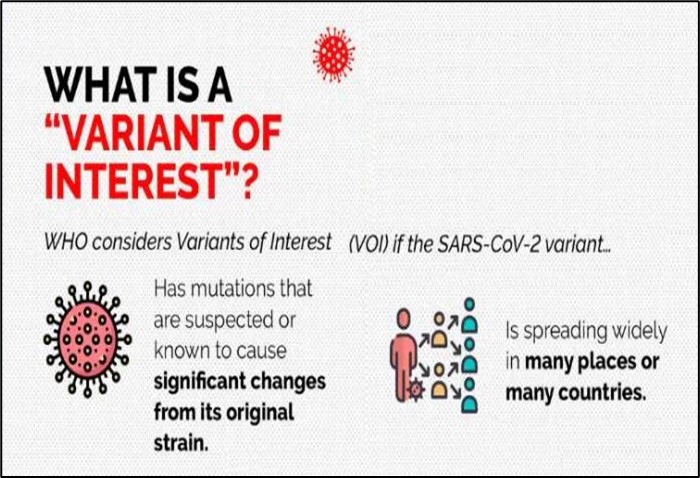 WHAT IS A "VARIANT OF INTEREST"?

WHO considers Variants of Interest (VOI) if the SARS-CoV-2 variant...

Has mutations that are suspected or known to cause significant changes from its original strain.

Is spreading widely in many places or many countries.